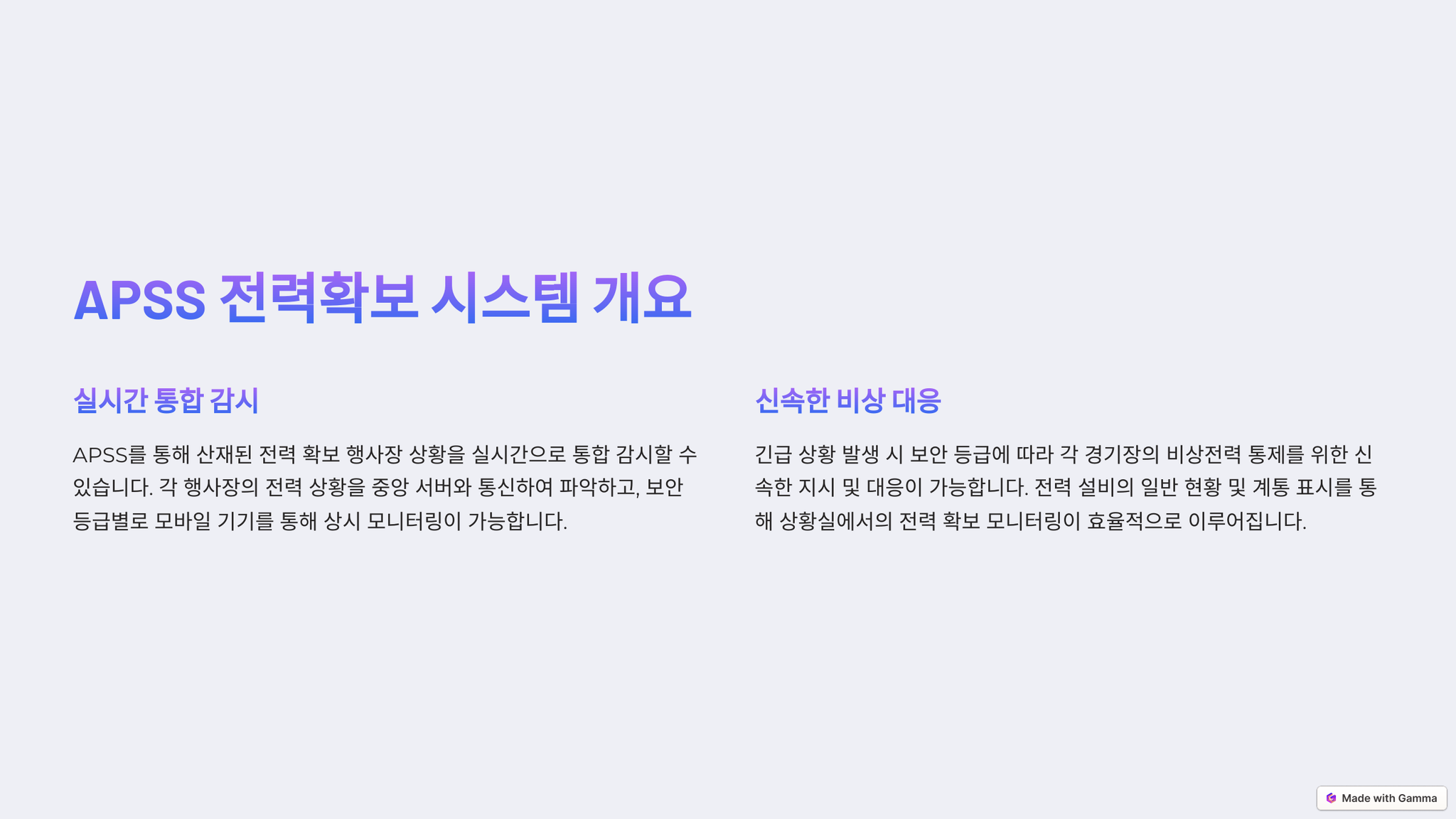 APSS 전력확보 시스템 개요

실시간 통합 감시

APSS를 통해 산재된 전력 확보 행사장 상황을 실시간으로 통합 감시할 수 있습니다. 각 행사장의 전력 상황을 중앙 서버와 통신하여 파악하고, 보안 등급별로 모바일 기기를 통해 상시 모니터링이 가능합니다.

신속한 비상 대응

긴급 상황 발생 시 보안 등급에 따라 각 경기장의 비상전력 통제를 위한 신속한 지시 및 대응이 가능합니다. 전력 설비의 일반 현황 및 계통 표시를 통해 상황실에서의 전력 확보 모니터링이 효율적으로 이루어집니다.

Made with Gamma